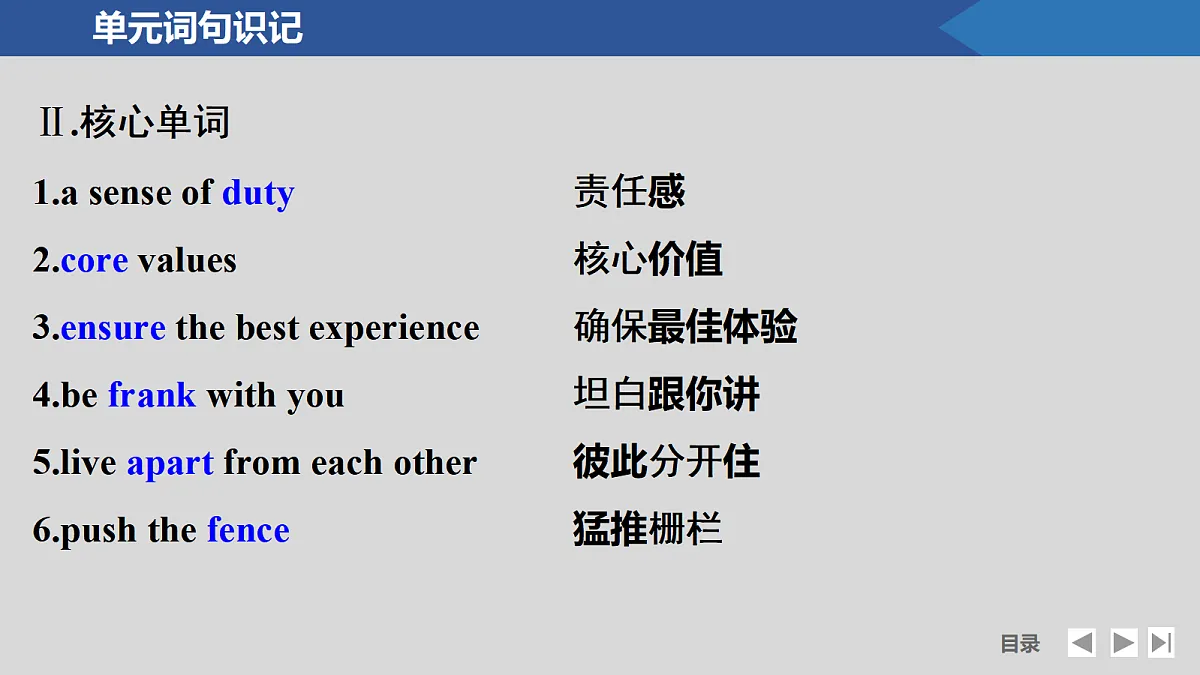 单元词句识记

Ⅱ.核心单词

1.a sense of duty　　责任感

2.core values　　核心价值

3.ensure the best experience　　确保最佳体验

4.be frank with you　　坦白跟你讲

5.live apart from each other　　彼此分开住

6.push the fence　　猛推栅栏

目录